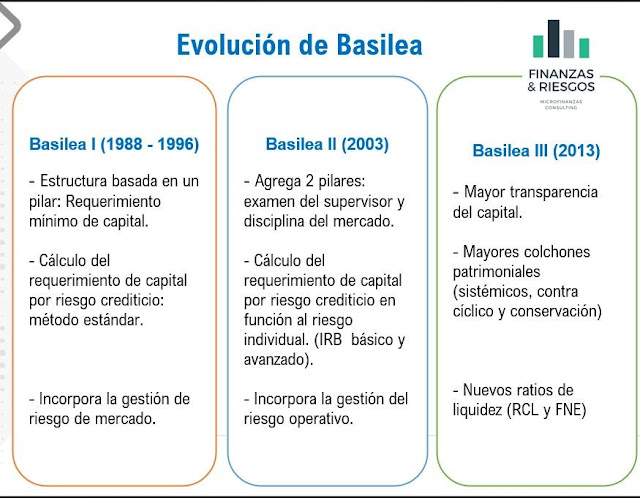 Evolución de Basilea

FINANZAS & RIESGOS
MICROFINANZAS CONSULTING

Basilea I (1988 - 1996)

- Estructura basada en un pilar: Requerimiento mínimo de capital.

- Cálculo del requerimiento de capital por riesgo crediticio: método estándar.

- Incorpora la gestión de riesgo de mercado.

Basilea II (2003)

- Agrega 2 pilares: examen del supervisor y disciplina del mercado.

- Cálculo del requerimiento de capital por riesgo crediticio en función al riesgo individual. (IRB básico y avanzado).

- Incorpora la gestión del riesgo operativo.

Basilea III (2013)

- Mayor transparencia del capital.

- Mayores colchones patrimoniales (sistémicos, contra cíclico y conservación)

- Nuevos ratios de liquidez (RCL y FNE)